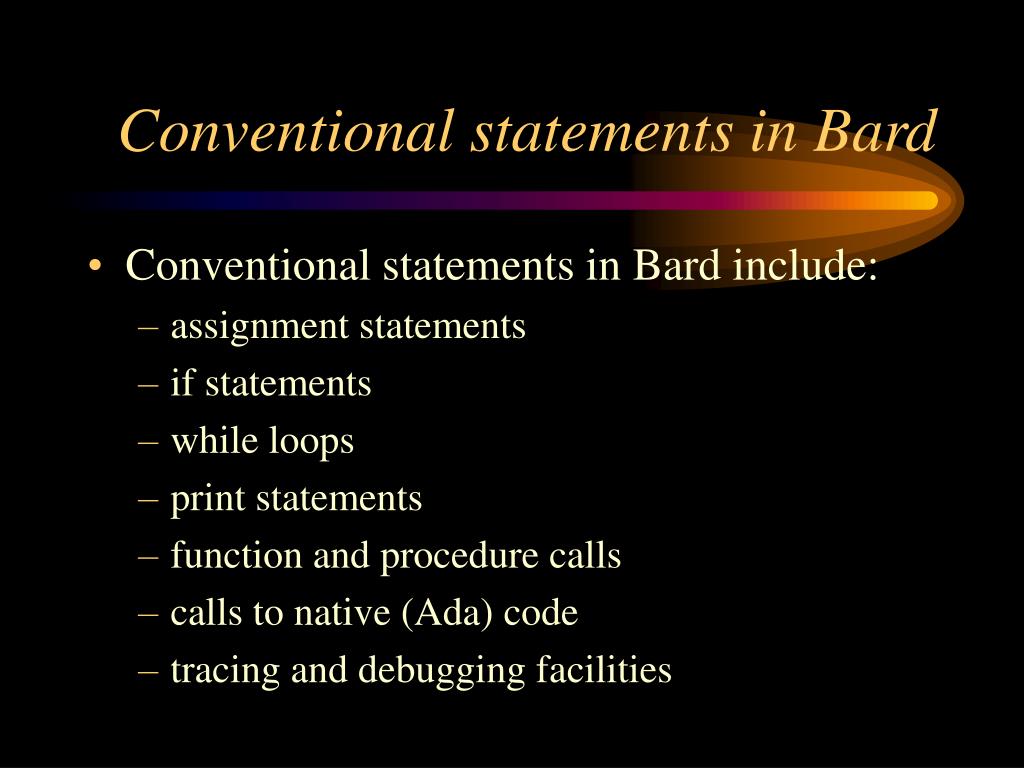 Conventional statements in Bard

• Conventional statements in Bard include:
– assignment statements
– if statements
– while loops
– print statements
– function and procedure calls
– calls to native (Ada) code
– tracing and debugging facilities